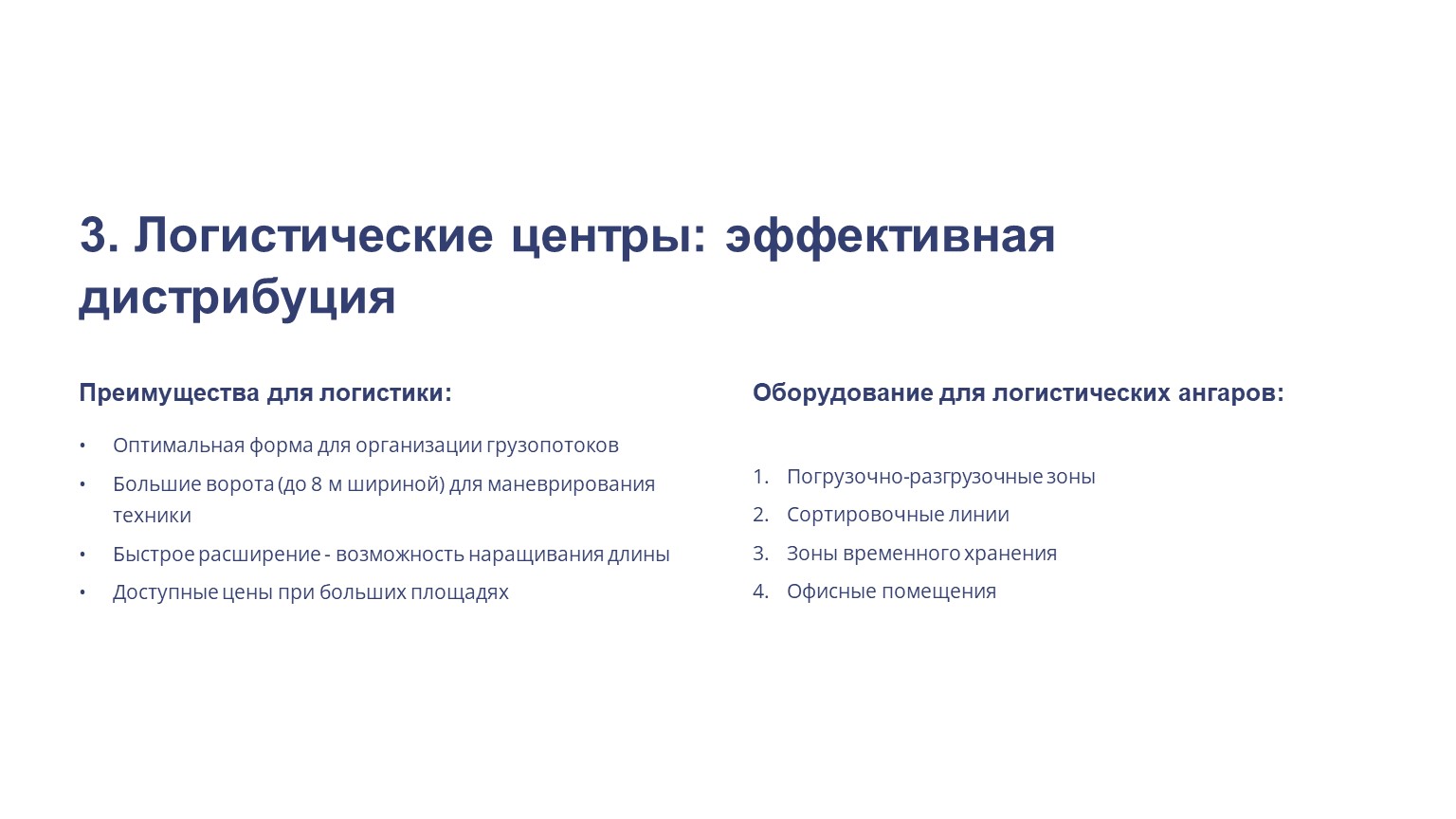 3. Логистические центры: эффективная дистрибуция

Преимущества для логистики:

• Оптимальная форма для организации грузопотоков
• Большие ворота (до 8 м шириной) для маневрирования техники
• Быстрое расширение - возможность наращивания длины
• Доступные цены при больших площадях

Оборудование для логистических ангаров:

1. Погрузочно-разгрузочные зоны
2. Сортировочные линии
3. Зоны временного хранения
4. Офисные помещения